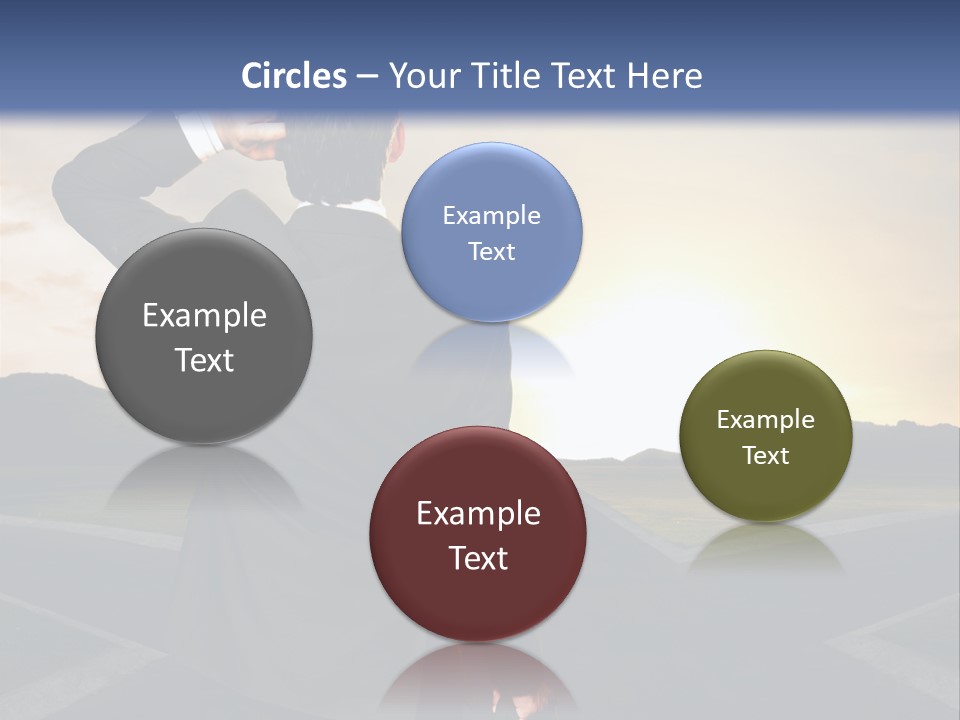 Circles – Your Title Text Here

Example Text

Example Text

Example Text

Example Text